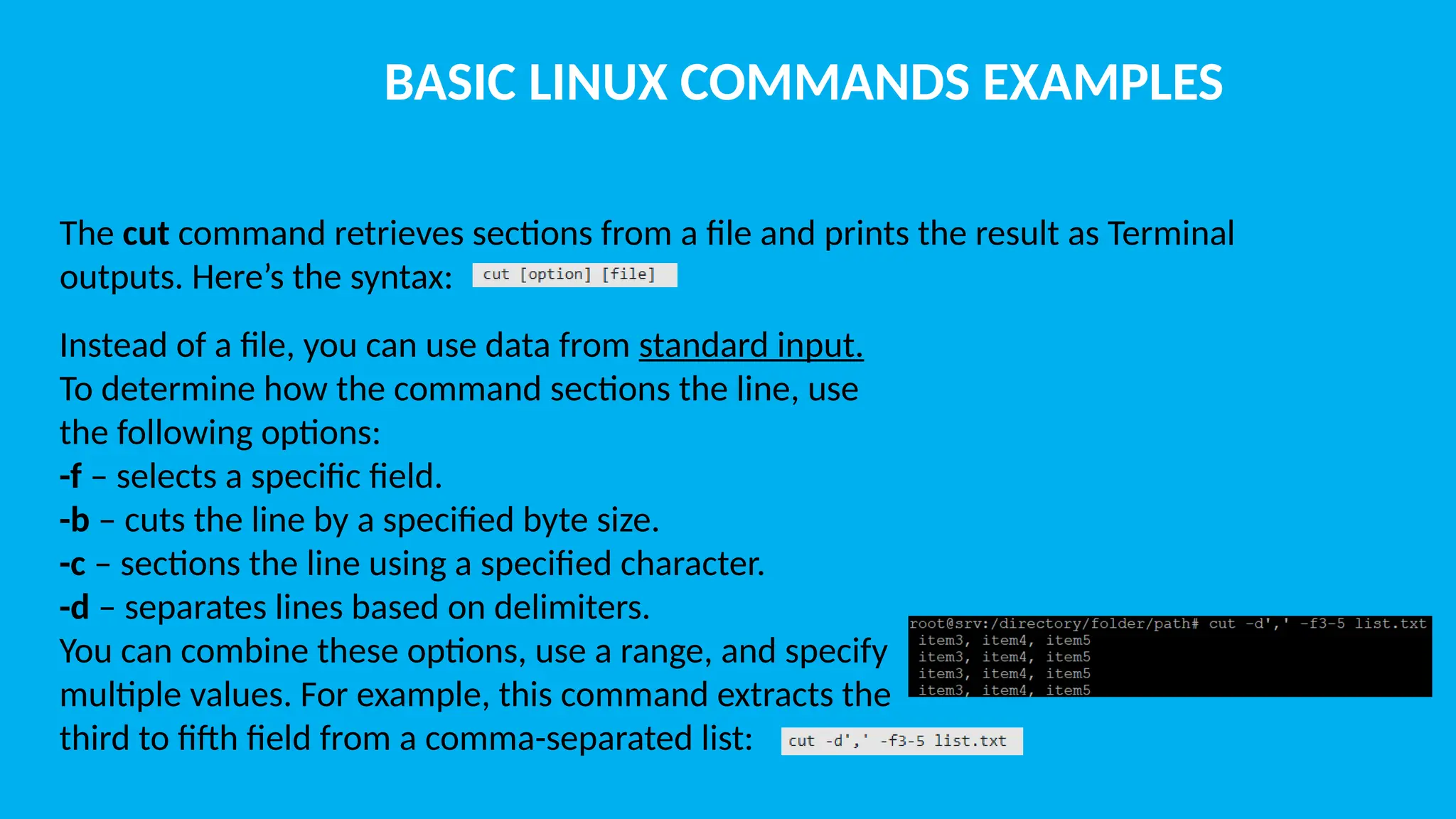 BASIC LINUX COMMANDS EXAMPLES

The cut command retrieves sections from a file and prints the result as Terminal outputs. Here's the syntax: cut [option] [file]

Instead of a file, you can use data from standard input.
To determine how the command sections the line, use the following options:
-f – selects a specific field.
-b – cuts the line by a specified byte size.
-c – sections the line using a specified character.
-d – separates lines based on delimiters.
You can combine these options, use a range, and specify multiple values. For example, this command extracts the third to fifth field from a comma-separated list: cut -d',' -f3-5 list.txt

root@srv:/directory/folder/path# cut -d',' -f3-5 list.txt
item3, item4, item5
item3, item4, item5
item3, item4, item5
item3, item4, item5